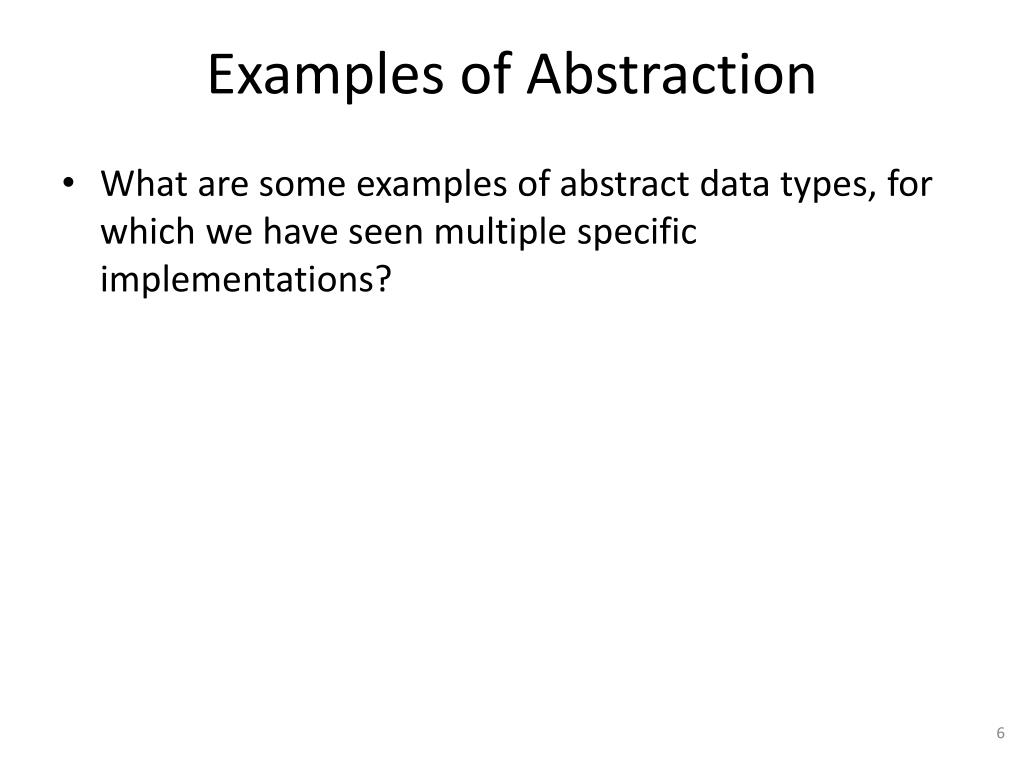 Examples of Abstraction

• What are some examples of abstract data types, for which we have seen multiple specific implementations?

6